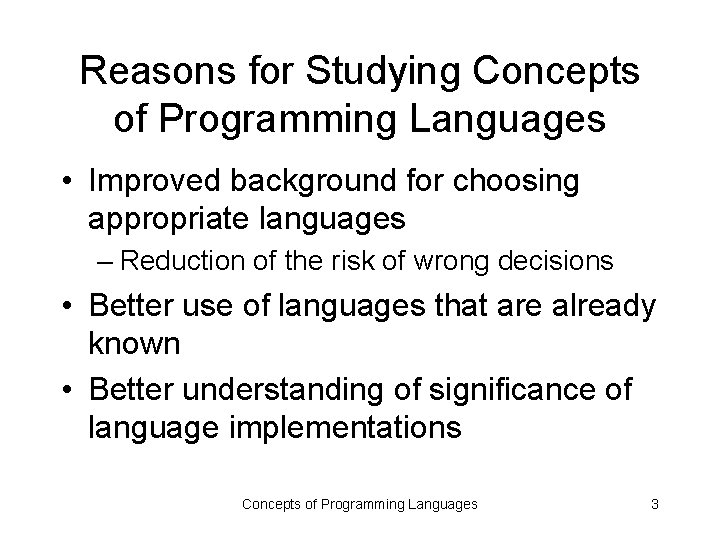 Reasons for Studying Concepts of Programming Languages

• Improved background for choosing appropriate languages
– Reduction of the risk of wrong decisions
• Better use of languages that are already known
• Better understanding of significance of language implementations

Concepts of Programming Languages 3